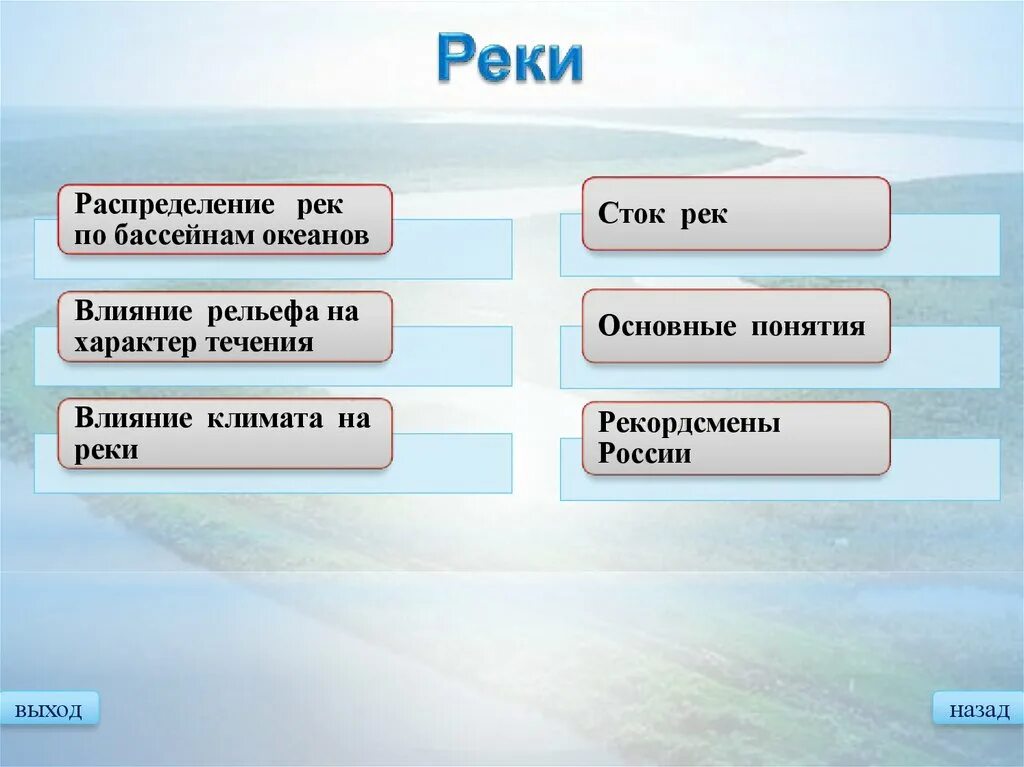 Реки

Распределение рек по бассейнам океанов

Влияние рельефа на характер течения

Влияние климата на реки

Сток рек

Основные понятия

Рекордсмены России

выход

назад